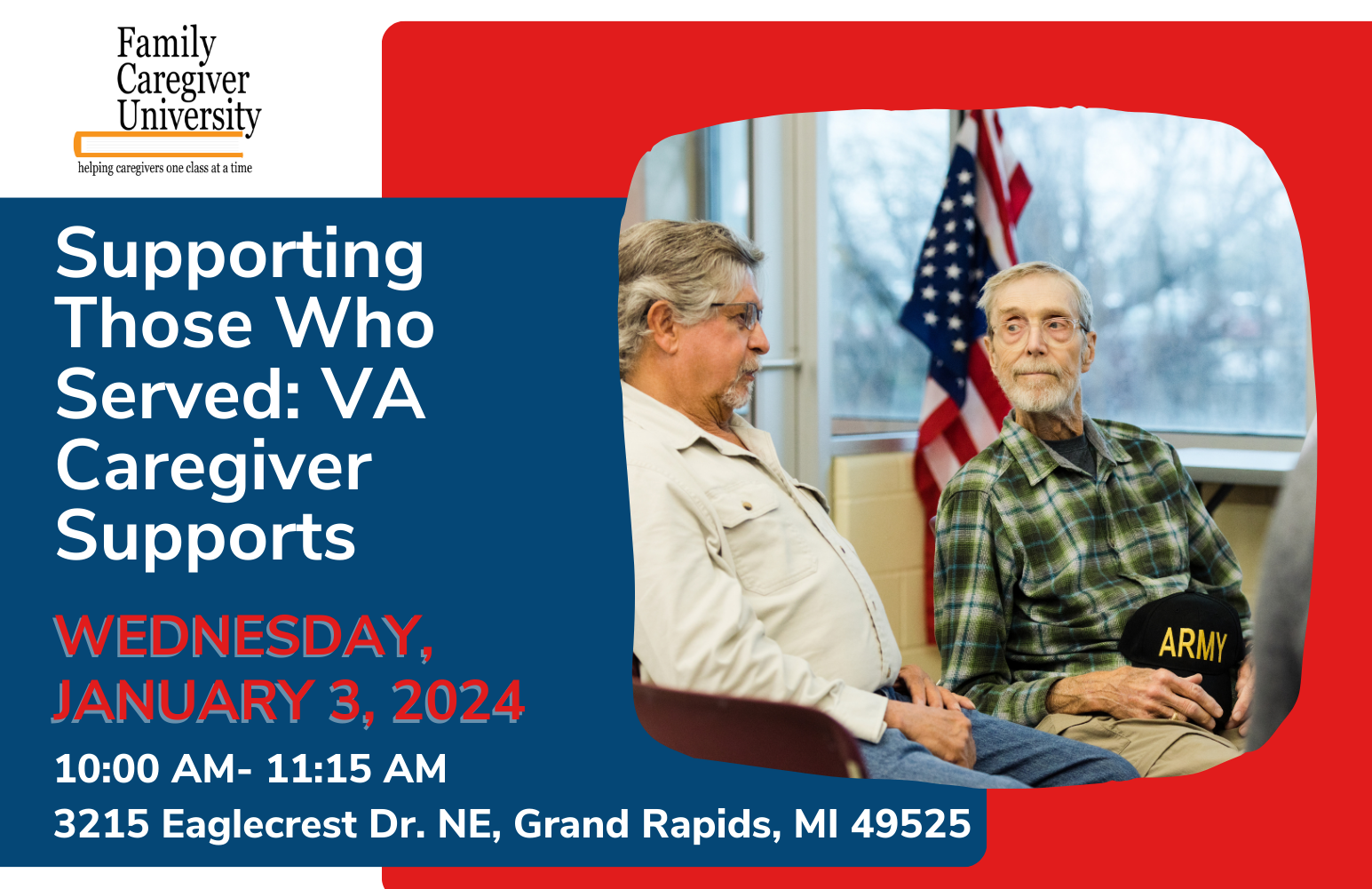 Family Caregiver University
helping caregivers one class at a time

Supporting Those Who Served: VA Caregiver Supports

WEDNESDAY, JANUARY 3, 2024

10:00 AM- 11:15 AM

3215 Eaglecrest Dr. NE, Grand Rapids, MI 49525

ARMY